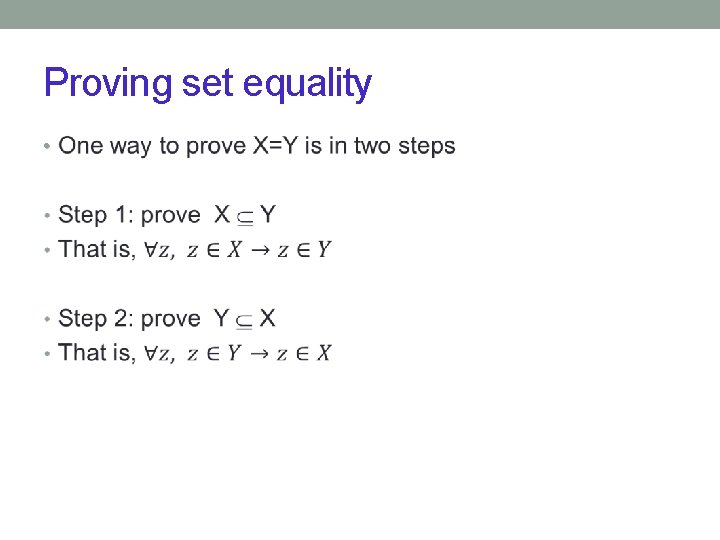 Proving set equality

• One way to prove X=Y is in two steps

• Step 1: prove $X \subseteq Y$
• That is, $\forall z,\ z \in X \rightarrow z \in Y$

• Step 2: prove $Y \subseteq X$
• That is, $\forall z,\ z \in Y \rightarrow z \in X$